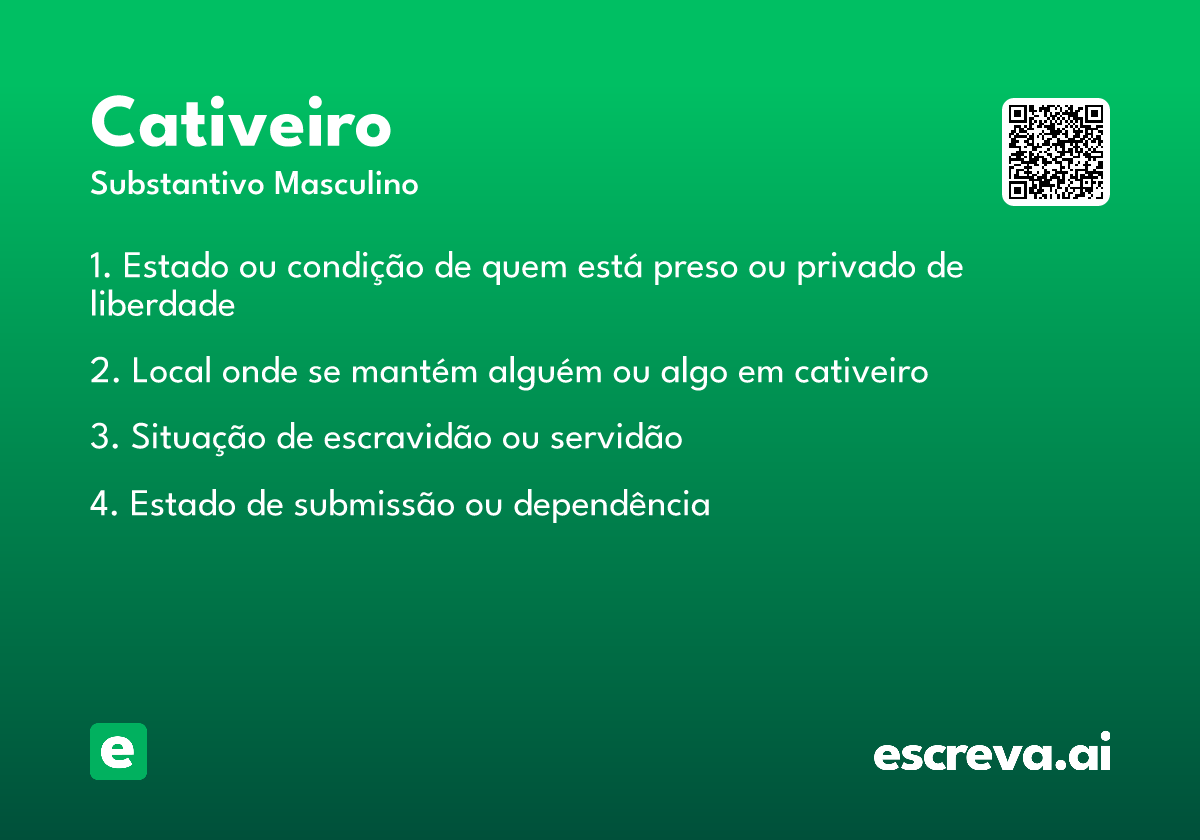 Cativeiro

Substantivo Masculino

1. Estado ou condição de quem está preso ou privado de liberdade

2. Local onde se mantém alguém ou algo em cativeiro

3. Situação de escravidão ou servidão

4. Estado de submissão ou dependência

e

escreva.ai